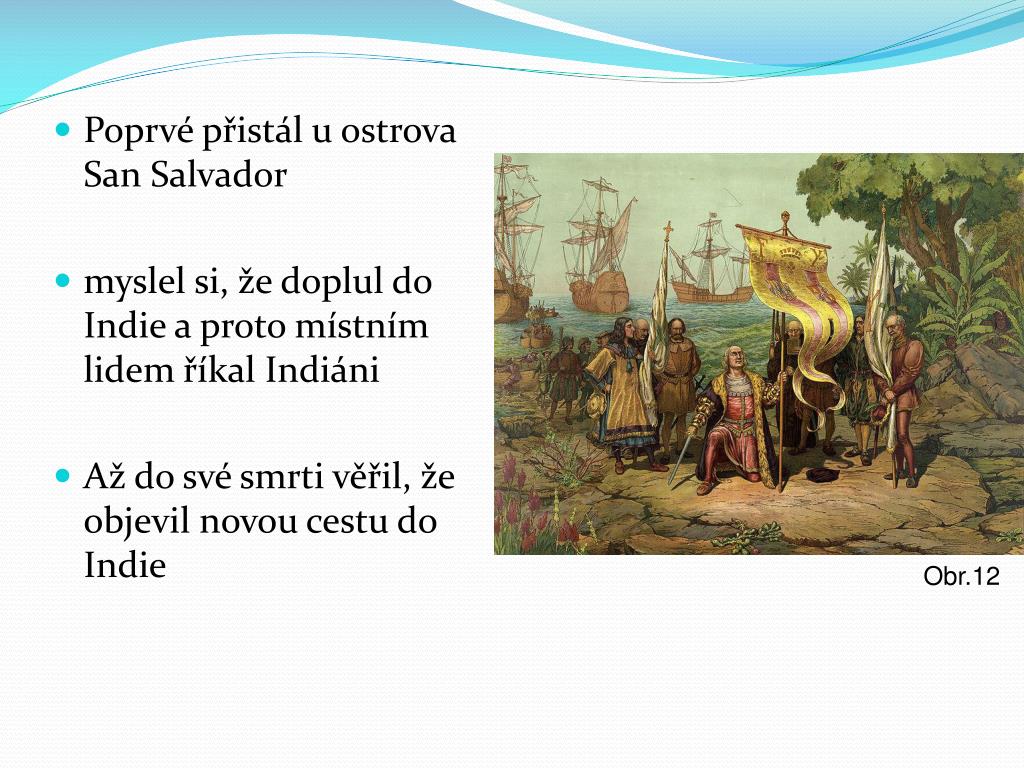 Poprvé přistál u ostrova San Salvador

myslel si, že doplul do Indie a proto místním lidem říkal Indiáni

Až do své smrti věřil, že objevil novou cestu do Indie

Obr.12